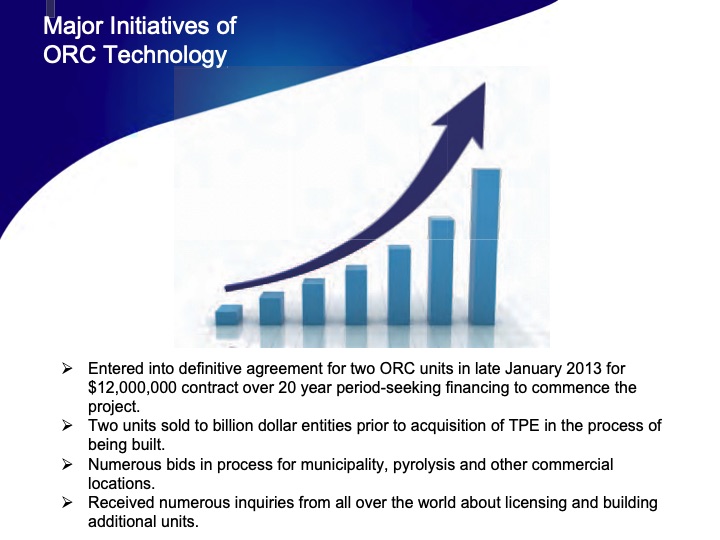 Major Initiatives of
ORC Technology

➢ Entered into definitive agreement for two ORC units in late January 2013 for \$12,000,000 contract over 20 year period-seeking financing to commence the project.
➢ Two units sold to billion dollar entities prior to acquisition of TPE in the process of being built.
➢ Numerous bids in process for municipality, pyrolysis and other commercial locations.
➢ Received numerous inquiries from all over the world about licensing and building additional units.